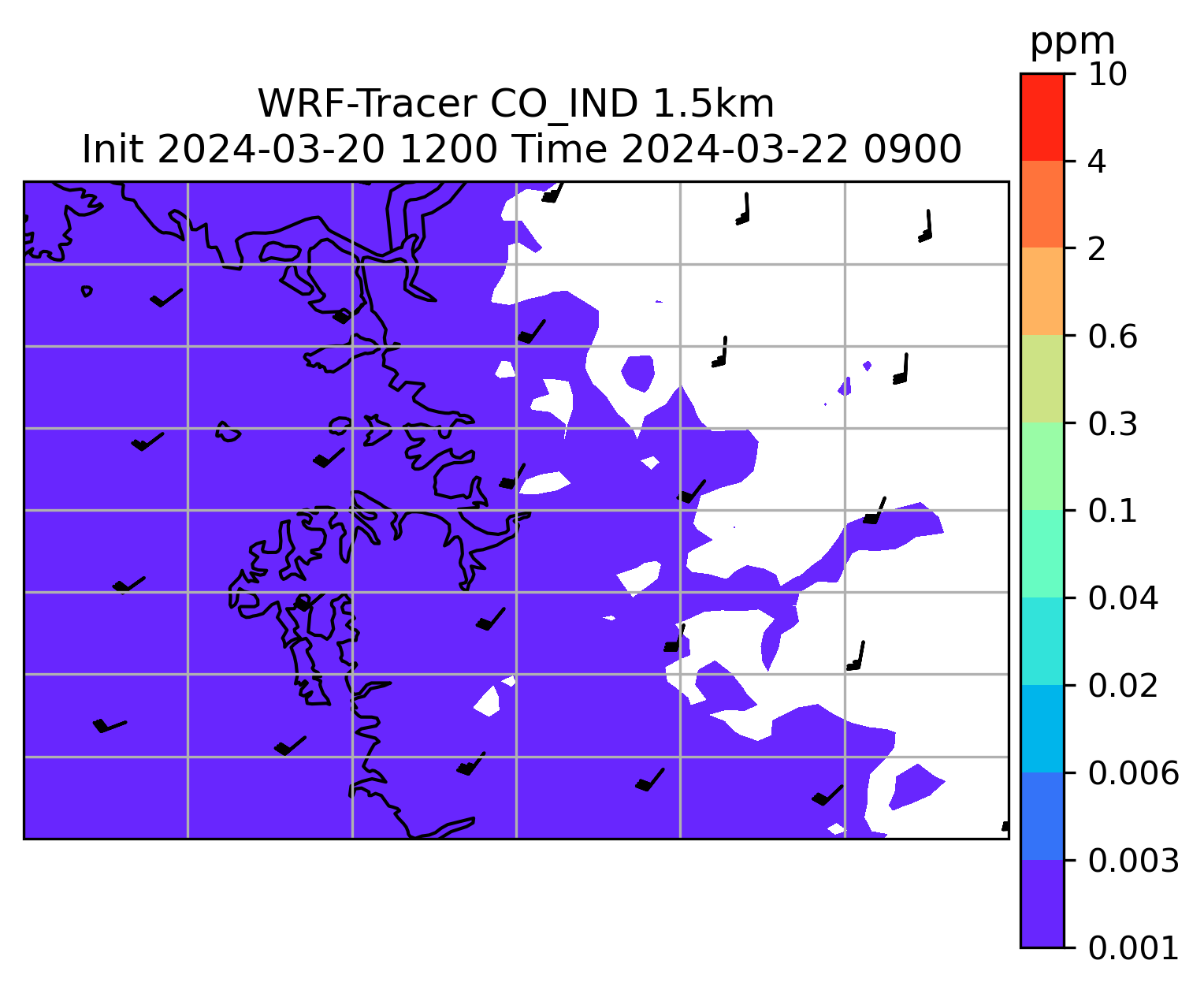 WRF-Tracer CO_IND 1.5km
Init 2024-03-20 1200 Time 2024-03-22 0900

ppm
10
4
2
0.6
0.3
0.1
0.04
0.02
0.006
0.003
0.001